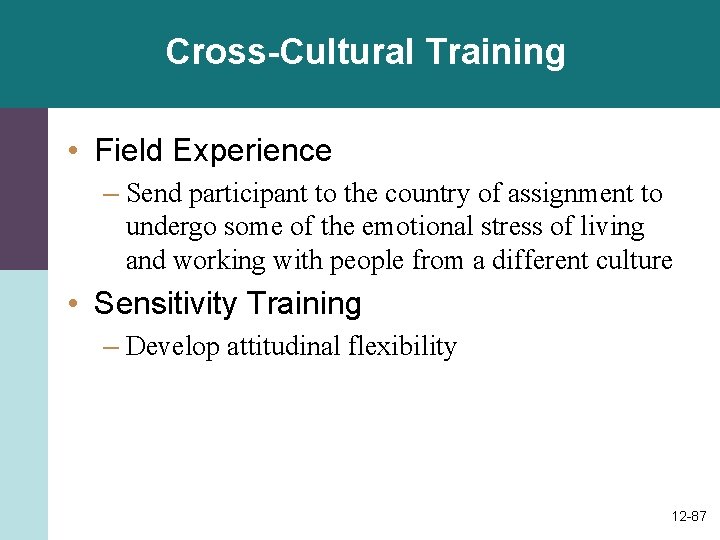 Cross-Cultural Training

• Field Experience
– Send participant to the country of assignment to undergo some of the emotional stress of living and working with people from a different culture

• Sensitivity Training
– Develop attitudinal flexibility

12-87